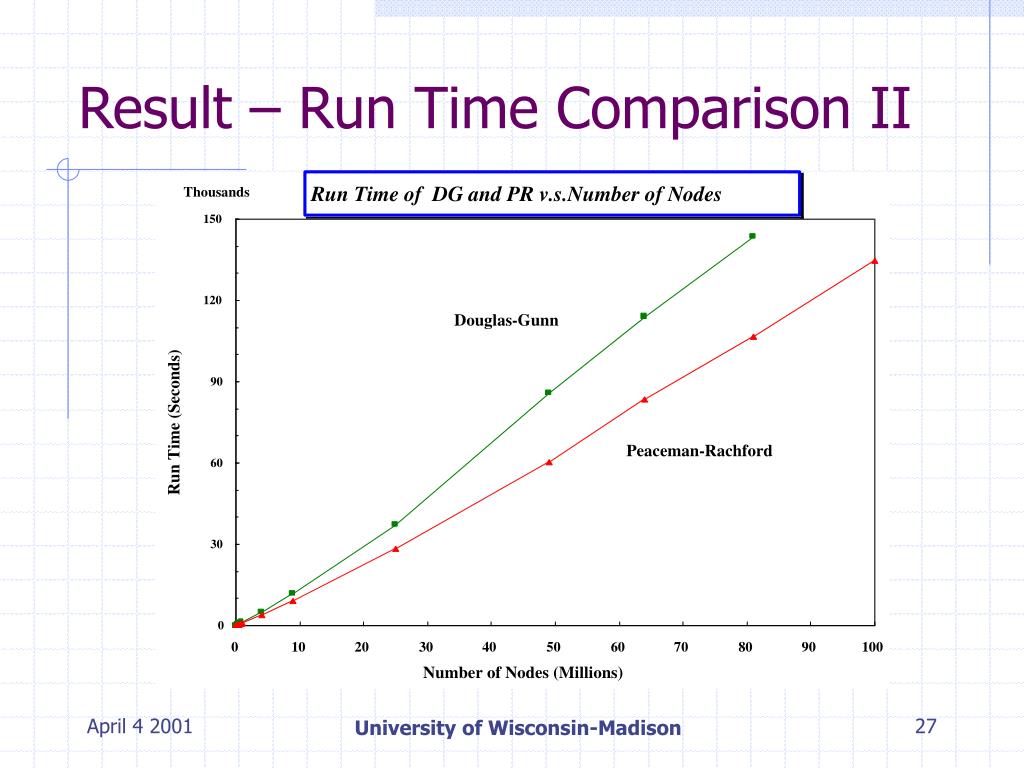 Result – Run Time Comparison II

Thousands

Run Time of DG and PR v.s.Number of Nodes

150
120
90
60
30
0

Run Time (Seconds)

Douglas-Gunn

Peaceman-Rachford

0 10 20 30 40 50 60 70 80 90 100

Number of Nodes (Millions)

April 4 2001

University of Wisconsin-Madison

27